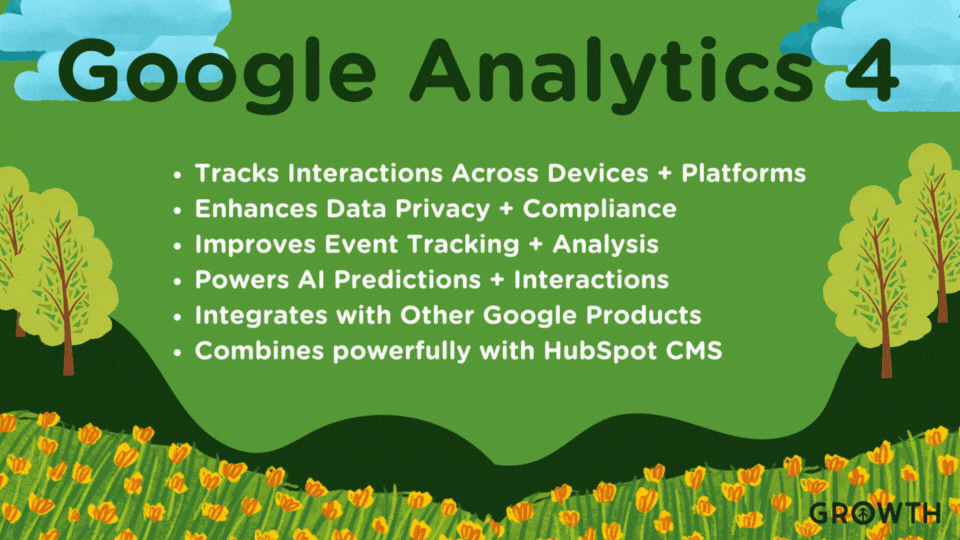 Google Analytics 4

• Tracks Interactions Across Devices + Platforms
• Enhances Data Privacy + Compliance
• Improves Event Tracking + Analysis
• Powers AI Predictions + Interactions
• Integrates with Other Google Products
• Combines powerfully with HubSpot CMS

GROWTH